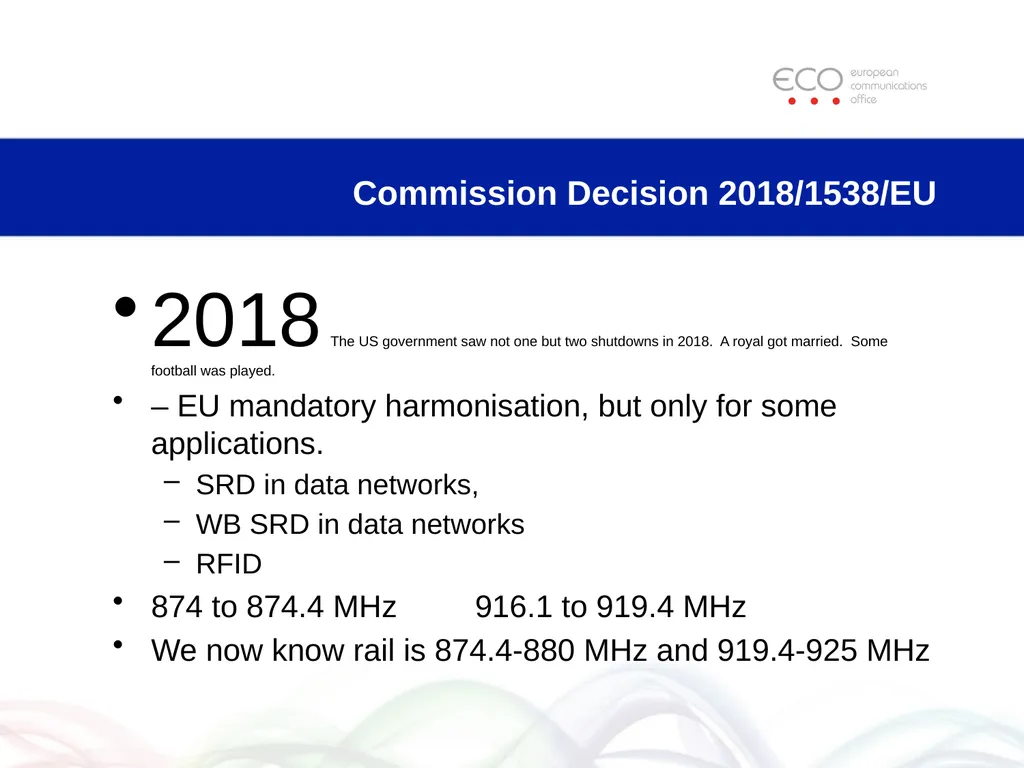 ECO european communications office

Commission Decision 2018/1538/EU

• 2018 The US government saw not one but two shutdowns in 2018. A royal got married. Some football was played.

• – EU mandatory harmonisation, but only for some applications.
– SRD in data networks,
– WB SRD in data networks
– RFID

• 874 to 874.4 MHz 916.1 to 919.4 MHz

• We now know rail is 874.4-880 MHz and 919.4-925 MHz